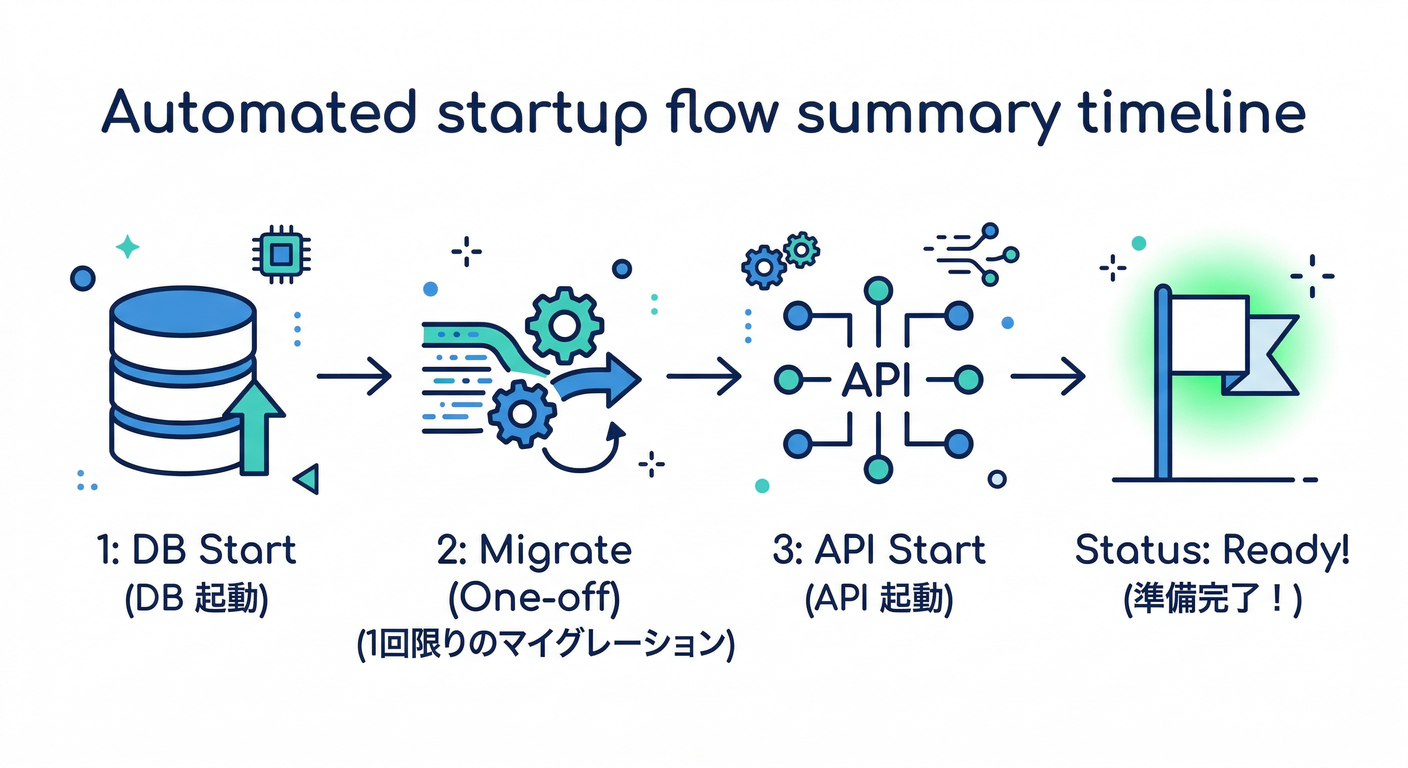 Automated startup flow summary timeline

API

1: DB Start
(DB 起動)

2: Migrate
(One-off)
(1回限りのマイグレーション)

3: API Start
(API 起動)

Status: Ready!
(準備完了！)